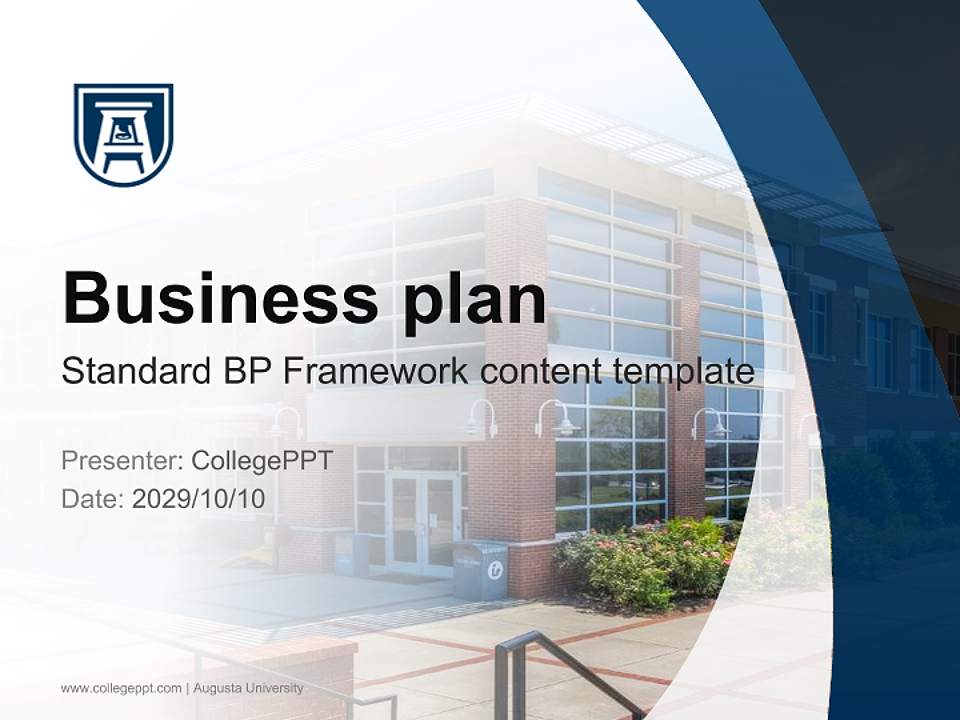 Business plan
Standard BP Framework content template

Presenter: CollegePPT
Date: 2029/10/10

www.collegeppt.com | Augusta University